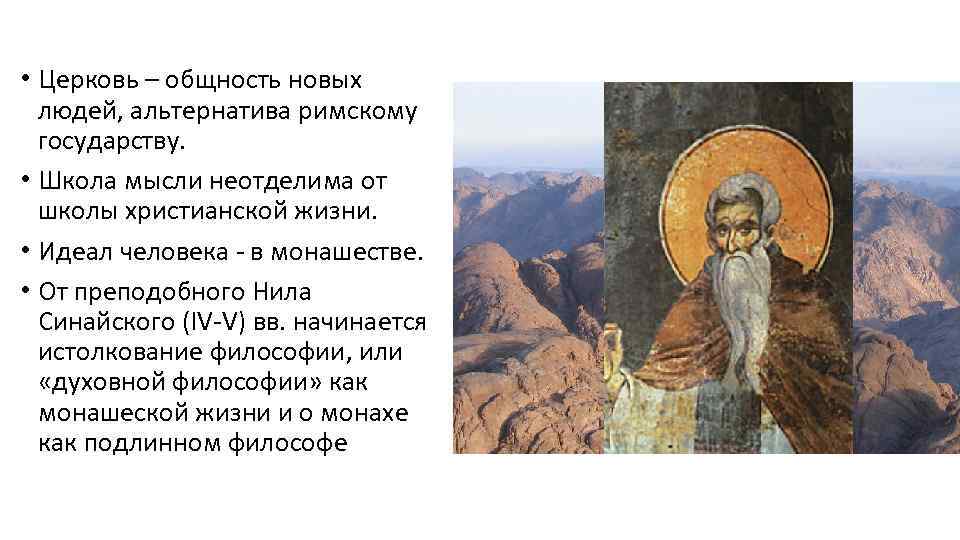 • Церковь – общность новых людей, альтернатива римскому государству.

• Школа мысли неотделима от школы христианской жизни.

• Идеал человека - в монашестве.

• От преподобного Нила Синайского (IV-V) вв. начинается истолкование философии, или «духовной философии» как монашеской жизни и о монахе как подлинном философе